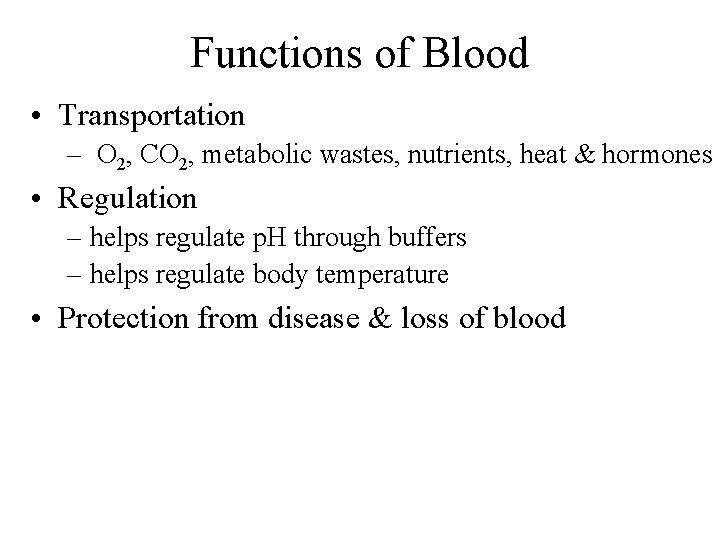 Functions of Blood

• Transportation
– $O_2$, $CO_2$, metabolic wastes, nutrients, heat & hormones

• Regulation
– helps regulate pH through buffers
– helps regulate body temperature

• Protection from disease & loss of blood